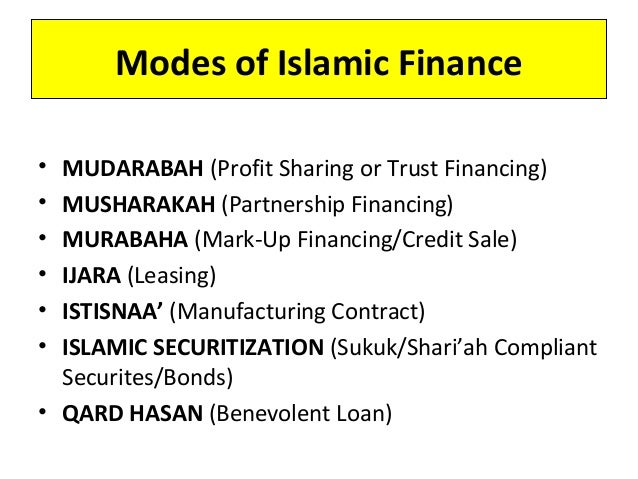 Modes of Islamic Finance

• MUDARABAH (Profit Sharing or Trust Financing)
• MUSHARAKAH (Partnership Financing)
• MURABAHA (Mark-Up Financing/Credit Sale)
• IJARA (Leasing)
• ISTISNAA’ (Manufacturing Contract)
• ISLAMIC SECURITIZATION (Sukuk/Shari’ah Compliant Securites/Bonds)
• QARD HASAN (Benevolent Loan)